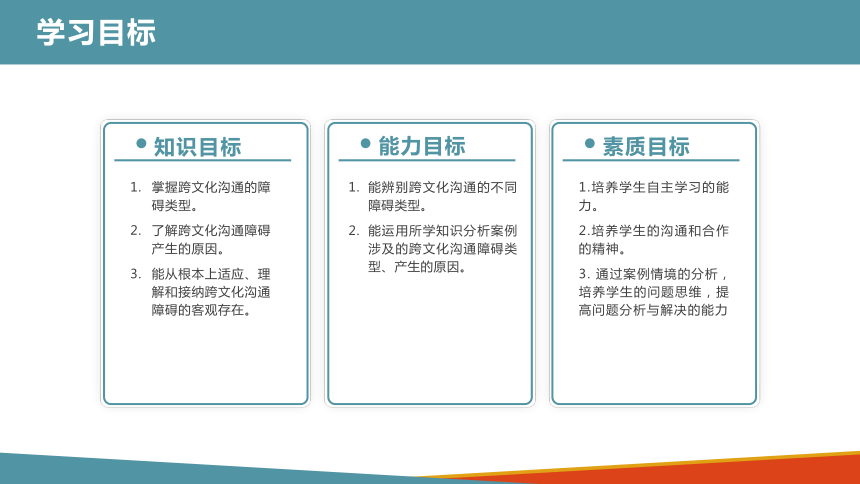 学习目标

知识目标

1. 掌握跨文化沟通的障碍类型。
2. 了解跨文化沟通障碍产生的原因。
3. 能从根本上适应、理解和接纳跨文化沟通障碍的客观存在。

能力目标

1. 能辨别跨文化沟通的不同障碍类型。
2. 能运用所学知识分析案例涉及的跨文化沟通障碍类型、产生的原因。

素质目标

1.培养学生自主学习的能力。
2.培养学生的沟通和合作的精神。
3. 通过案例情境的分析，培养学生的问题思维，提高问题分析与解决的能力